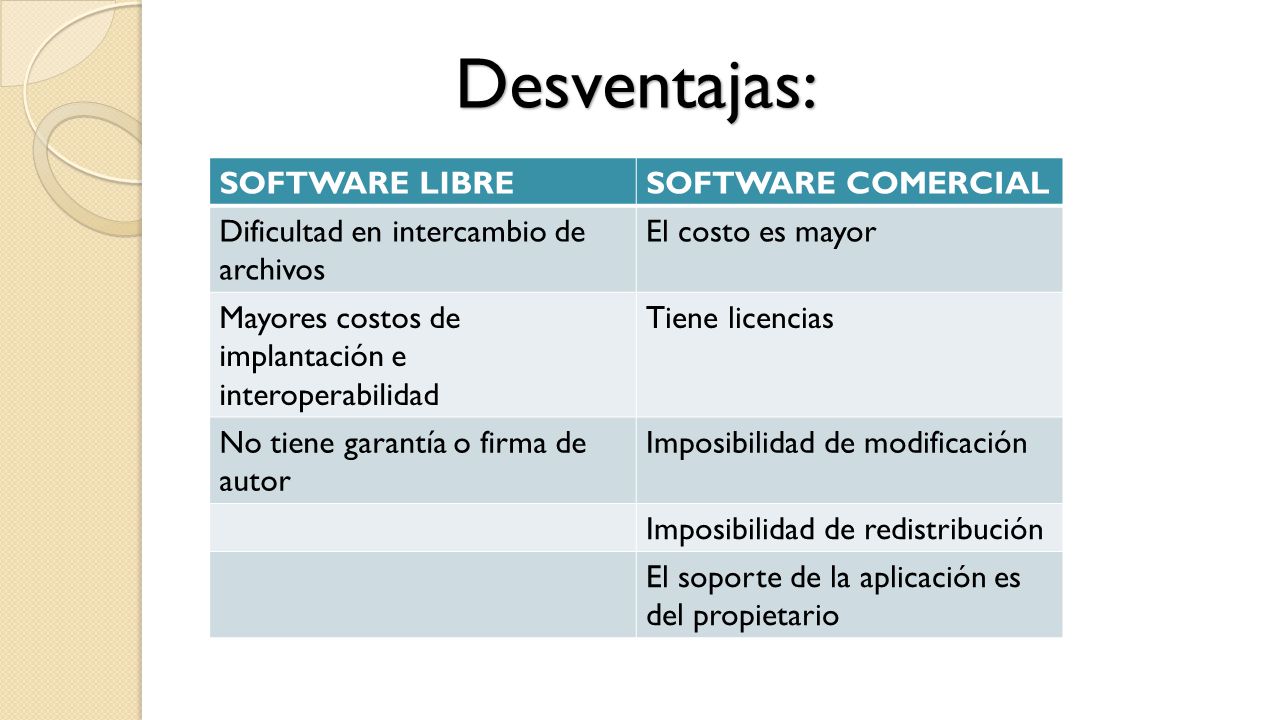 Desventajas:

| SOFTWARE LIBRE | SOFTWARE COMERCIAL |
|---|---|
| Dificultad en intercambio de archivos | El costo es mayor |
| Mayores costos de implantación e interoperabilidad | Tiene licencias |
| No tiene garantía o firma de autor | Imposibilidad de modificación |
| | Imposibilidad de redistribución |
| | El soporte de la aplicación es del propietario |